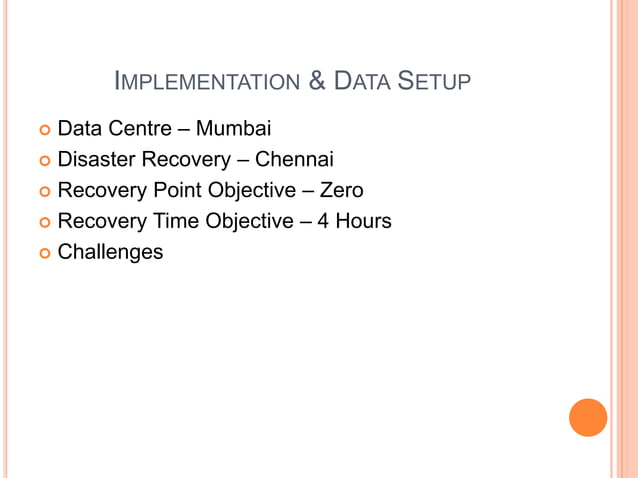 IMPLEMENTATION & DATA SETUP

Data Centre – Mumbai
Disaster Recovery – Chennai
Recovery Point Objective – Zero
Recovery Time Objective – 4 Hours
Challenges